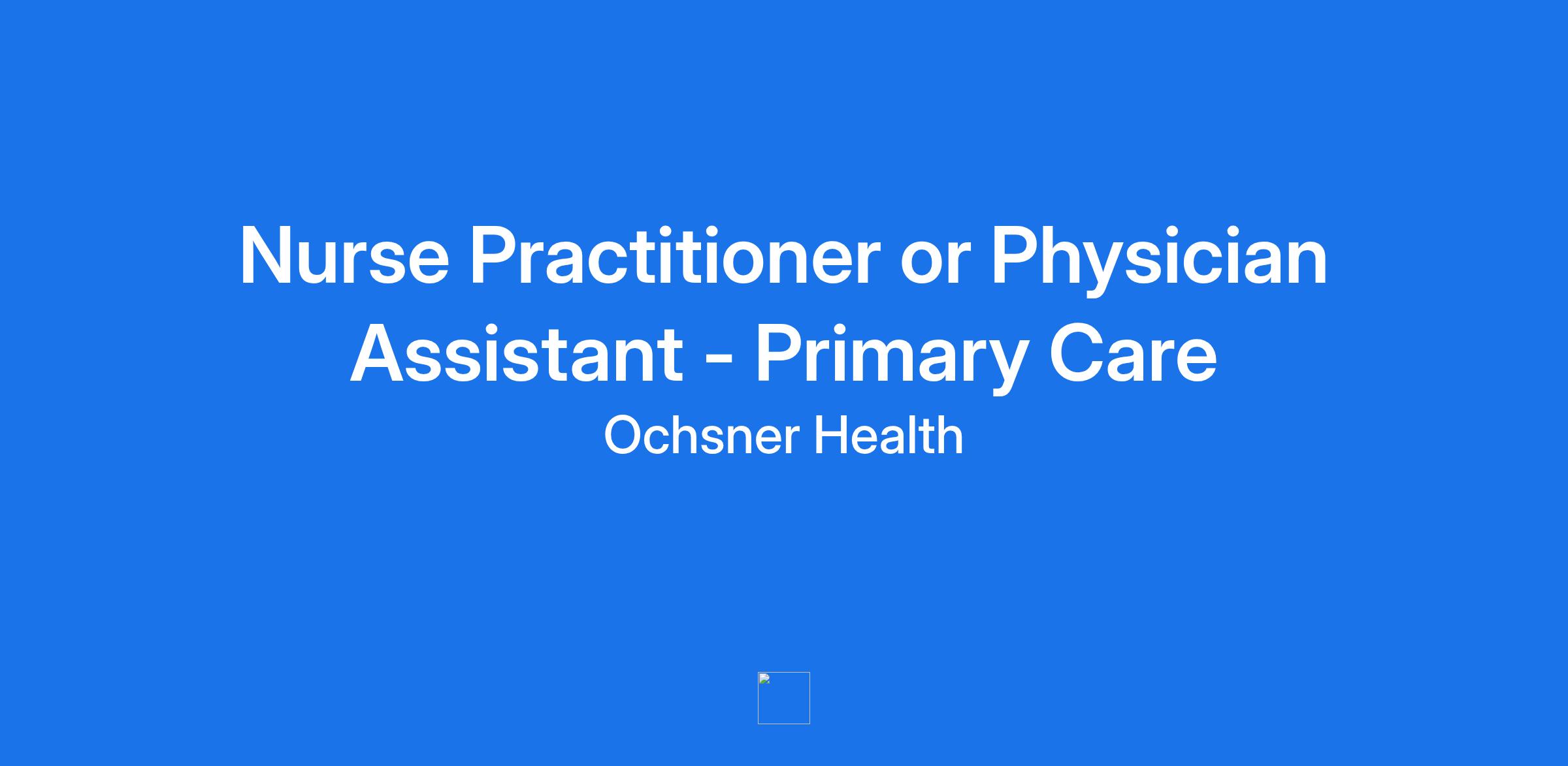 Nurse Practitioner or Physician Assistant - Primary Care

Ochsner Health